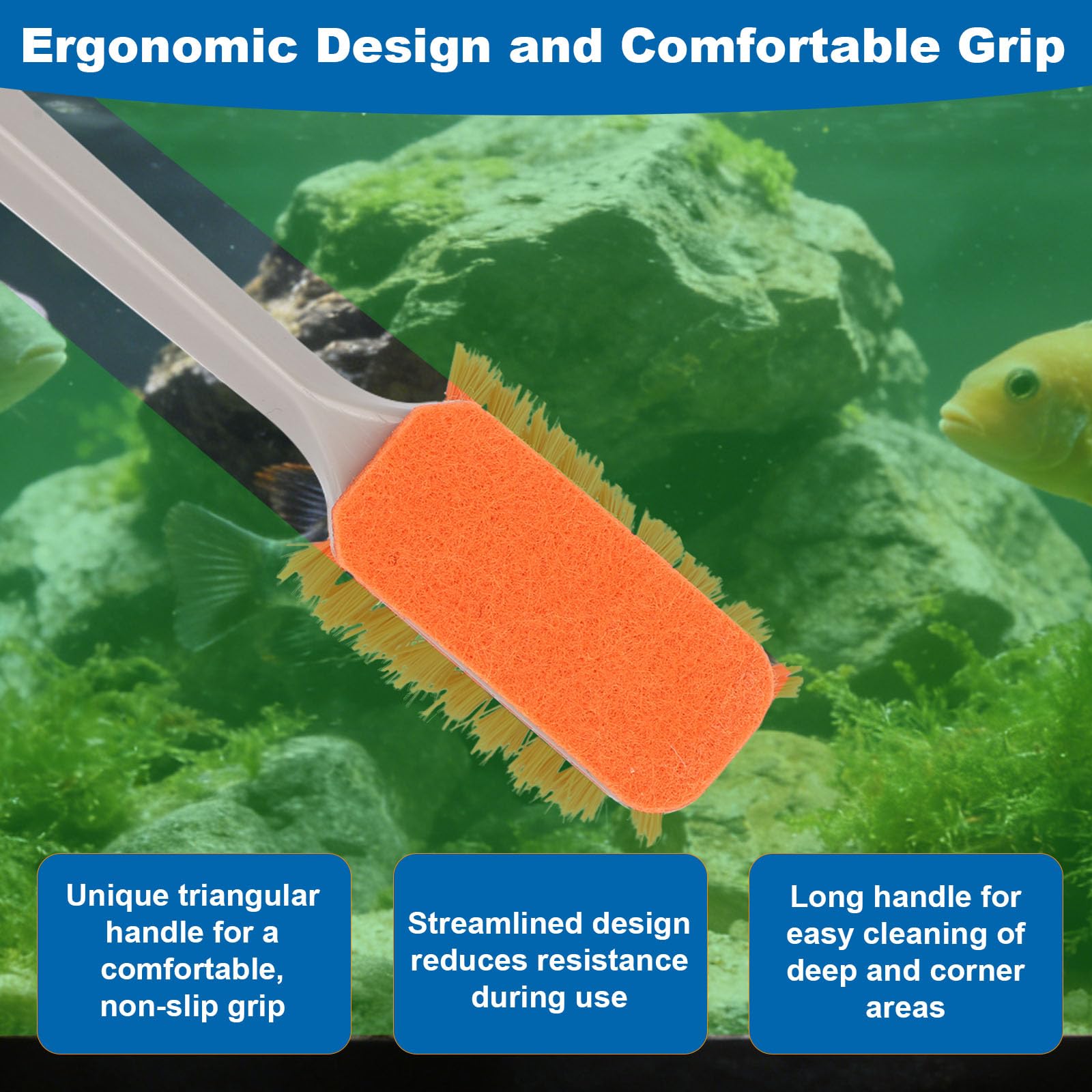 Ergonomic Design and Comfortable Grip

Unique triangular handle for a comfortable, non-slip grip

Streamlined design reduces resistance during use

Long handle for easy cleaning of deep and corner areas